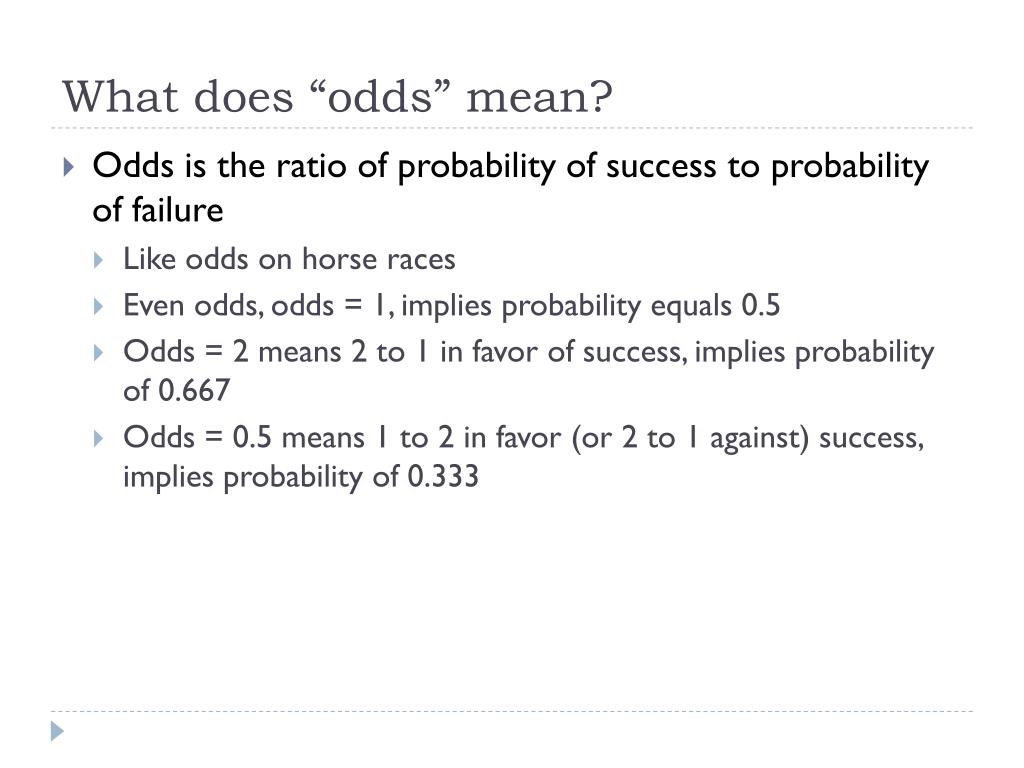 What does “odds” mean?

Odds is the ratio of probability of success to probability of failure

Like odds on horse races

Even odds, odds = 1, implies probability equals 0.5

Odds = 2 means 2 to 1 in favor of success, implies probability of 0.667

Odds = 0.5 means 1 to 2 in favor (or 2 to 1 against) success, implies probability of 0.333